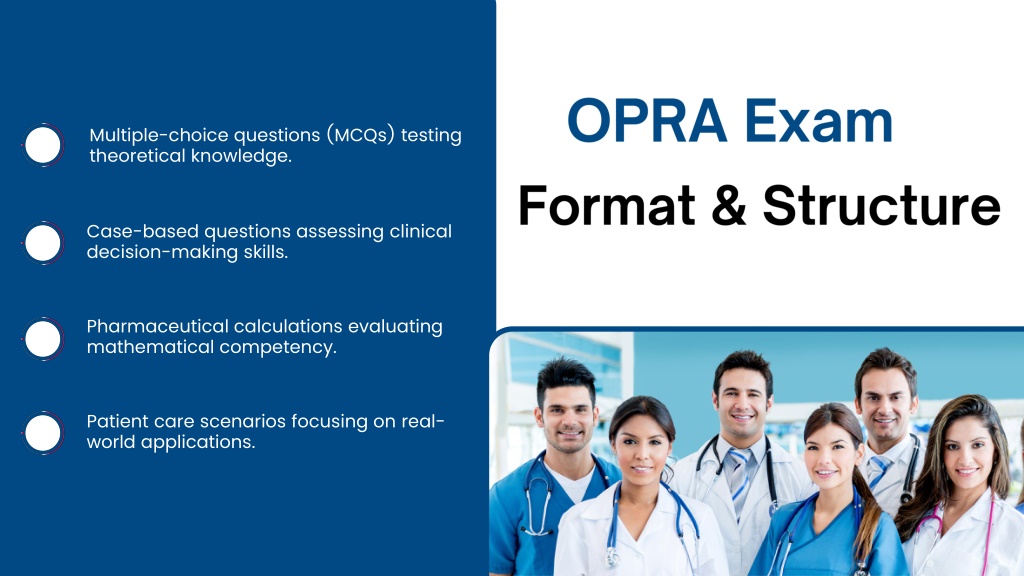 Multiple-choice questions (MCQs) testing theoretical knowledge.

Case-based questions assessing clinical decision-making skills.

Pharmaceutical calculations evaluating mathematical competency.

Patient care scenarios focusing on real-world applications.

OPRA Exam

Format & Structure